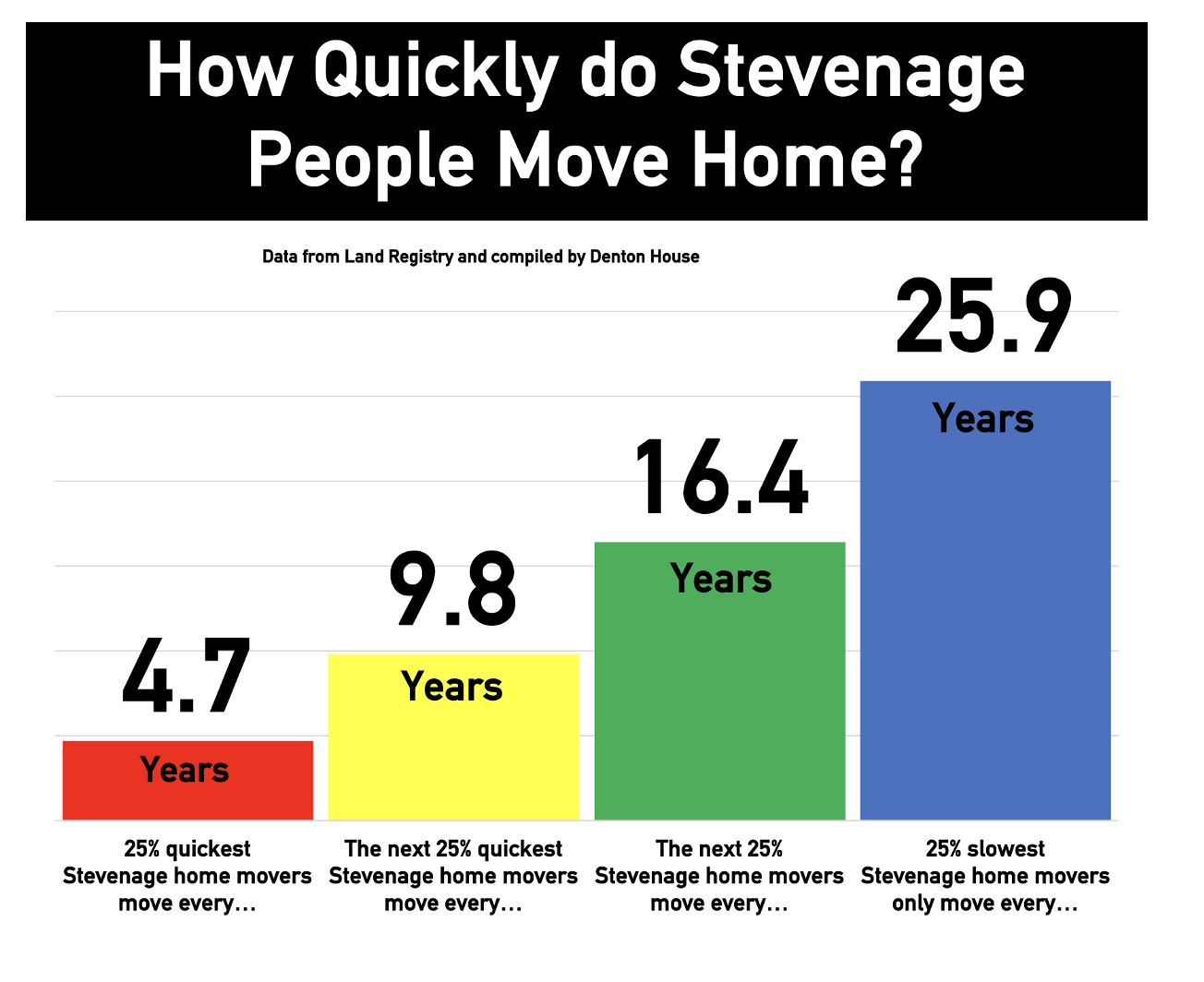 How Quickly do Stevenage People Move Home?

Data from Land Registry and compiled by Denton House

4.7
Years

9.8
Years

16.4
Years

25.9
Years

25% quickest Stevenage home movers move every…

The next 25% quickest Stevenage home movers move every…

The next 25% Stevenage home movers move every…

25% slowest Stevenage home movers only move every…